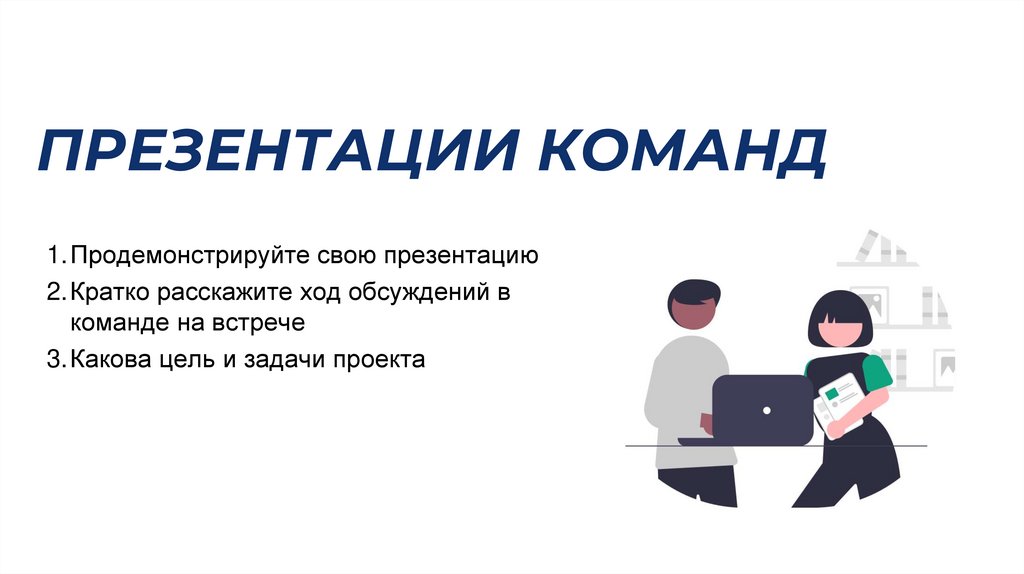 ПРЕЗЕНТАЦИИ КОМАНД

1. Продемонстрируйте свою презентацию
2. Кратко расскажите ход обсуждений в команде на встрече
3. Какова цель и задачи проекта